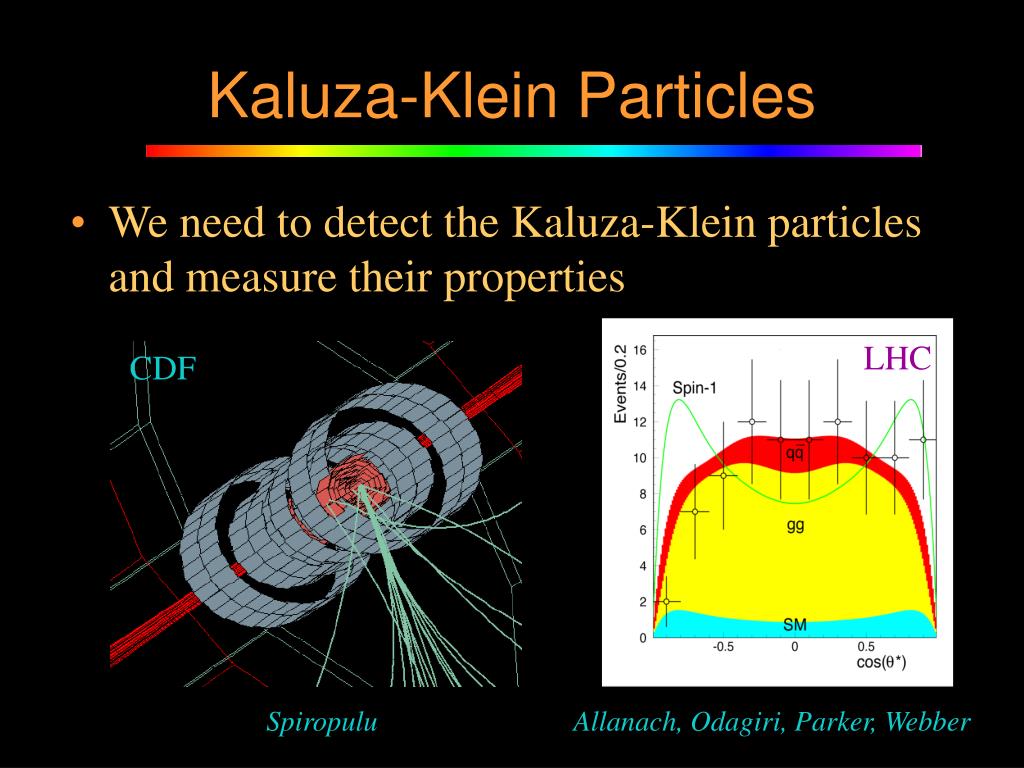 Kaluza-Klein Particles

• We need to detect the Kaluza-Klein particles and measure their properties

CDF

LHC

Events/0.2

16
14
12
10
8
6
4
2
0

Spin-1

$q\bar{q}$

gg

SM

-0.5
0
0.5
$\cos(\theta^*)$

Spiropulu

Allanach, Odagiri, Parker, Webber